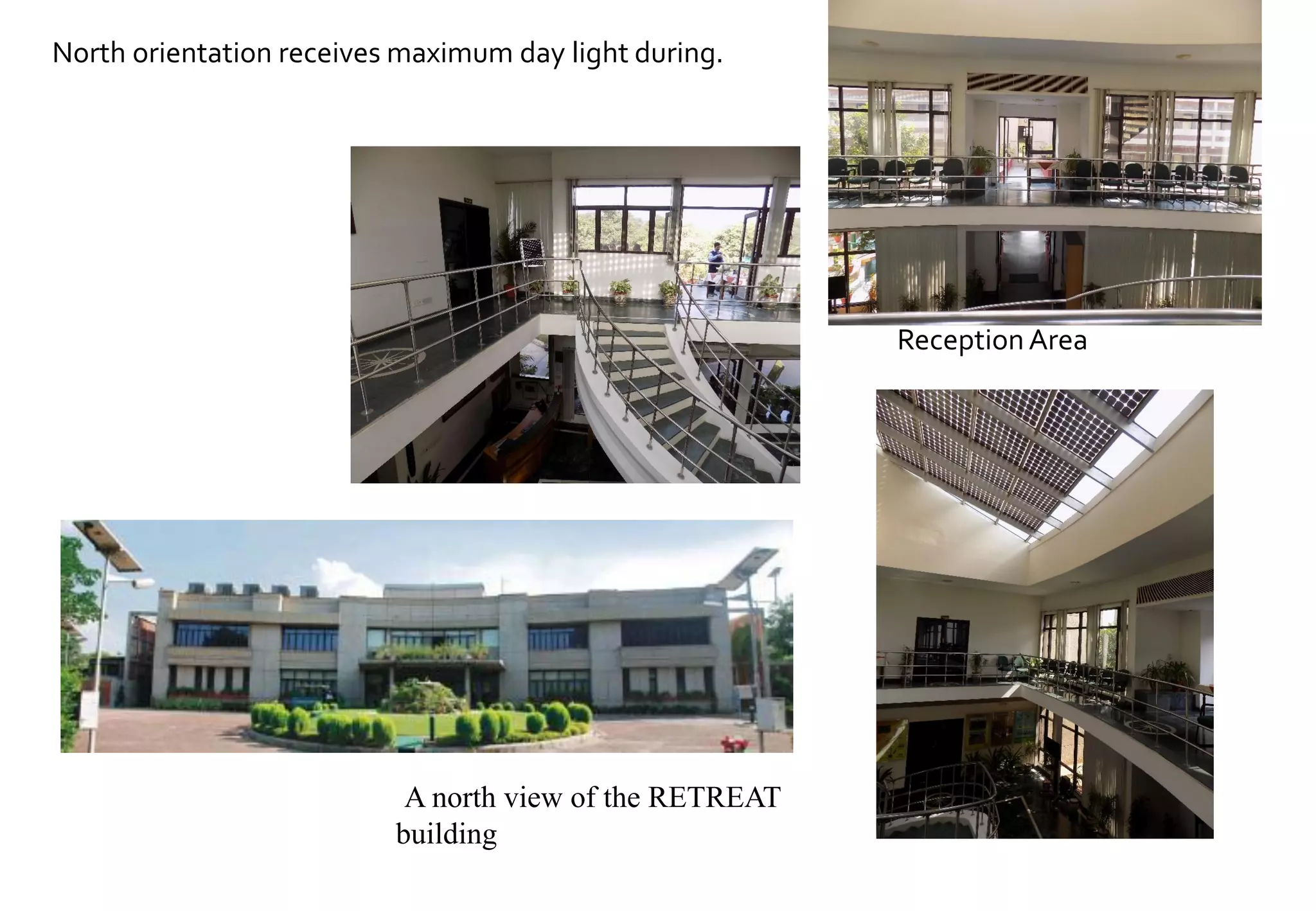 North orientation receives maximum day light during.

Reception Area

A north view of the RETREAT building